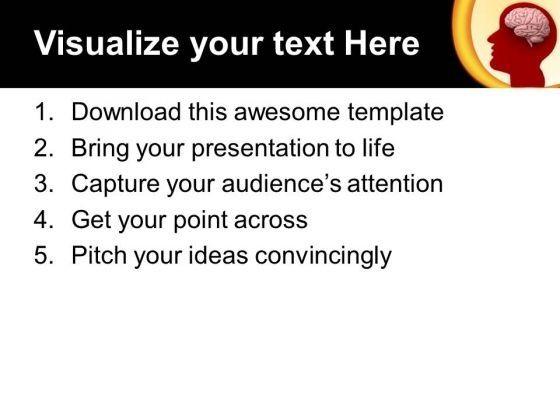 Visualize your text Here

1. Download this awesome template
2. Bring your presentation to life
3. Capture your audience’s attention
4. Get your point across
5. Pitch your ideas convincingly